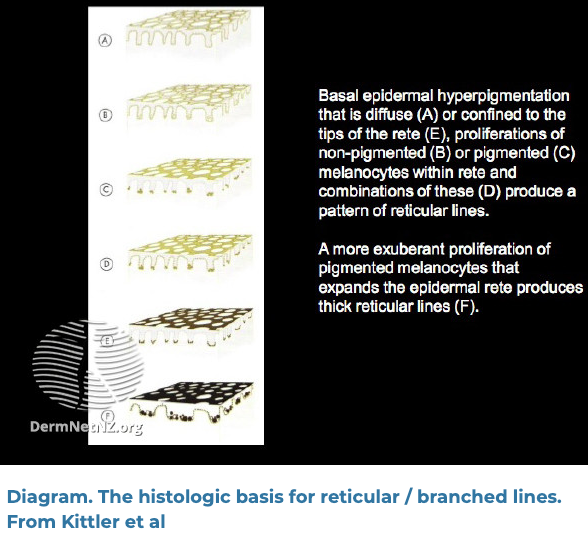 A

B

C

D

E

F

DermNetNZ.org

Basal epidermal hyperpigmentation that is diffuse (A) or confined to the tips of the rete (E), proliferations of non-pigmented (B) or pigmented (C) melanocytes within rete and combinations of these (D) produce a pattern of reticular lines.

A more exuberant proliferation of pigmented melanocytes that expands the epidermal rete produces thick reticular lines (F).

Diagram. The histologic basis for reticular / branched lines. From Kittler et al